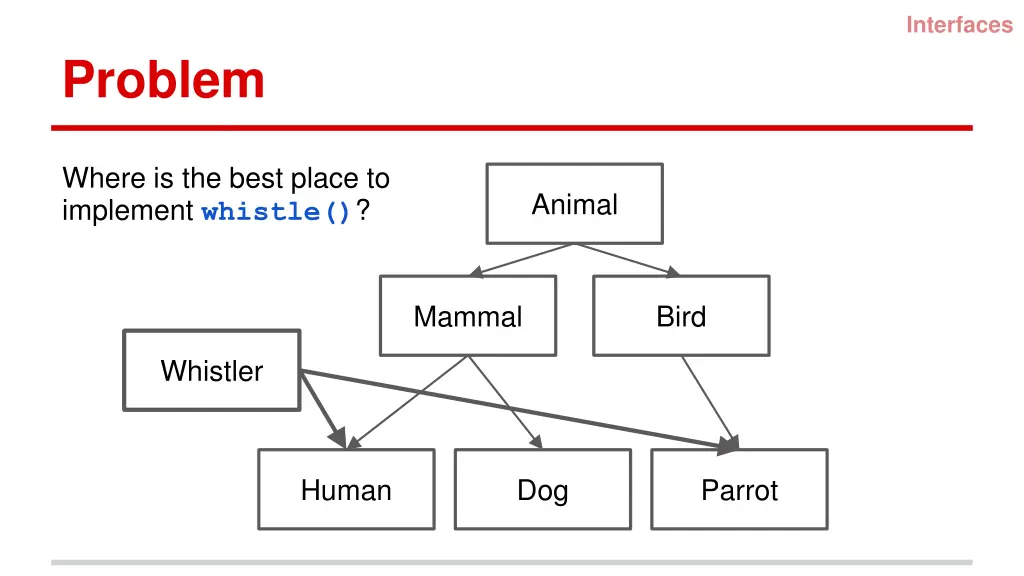 Interfaces

Problem

Where is the best place to implement whistle()?

Animal

Mammal

Bird

Whistler

Human

Dog

Parrot